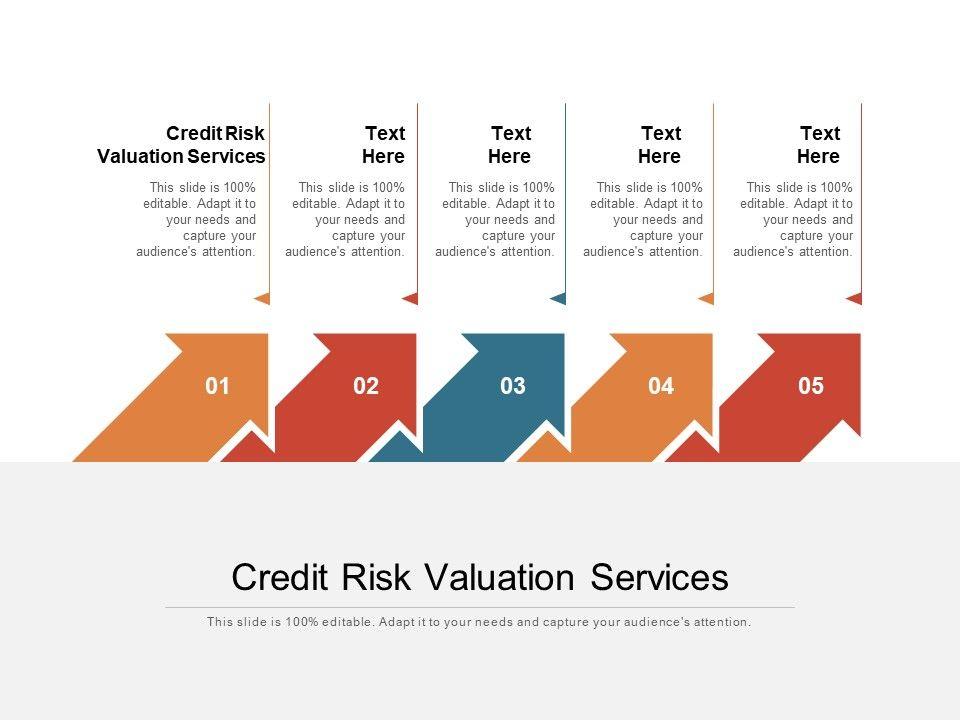 Credit Risk Valuation Services

This slide is 100% editable. Adapt it to your needs and capture your audience's attention.

Text Here

This slide is 100% editable. Adapt it to your needs and capture your audience's attention.

Text Here

This slide is 100% editable. Adapt it to your needs and capture your audience's attention.

Text Here

This slide is 100% editable. Adapt it to your needs and capture your audience's attention.

Text Here

This slide is 100% editable. Adapt it to your needs and capture your audience's attention.

01

02

03

04

05

Credit Risk Valuation Services

This slide is 100% editable. Adapt it to your needs and capture your audience's attention.